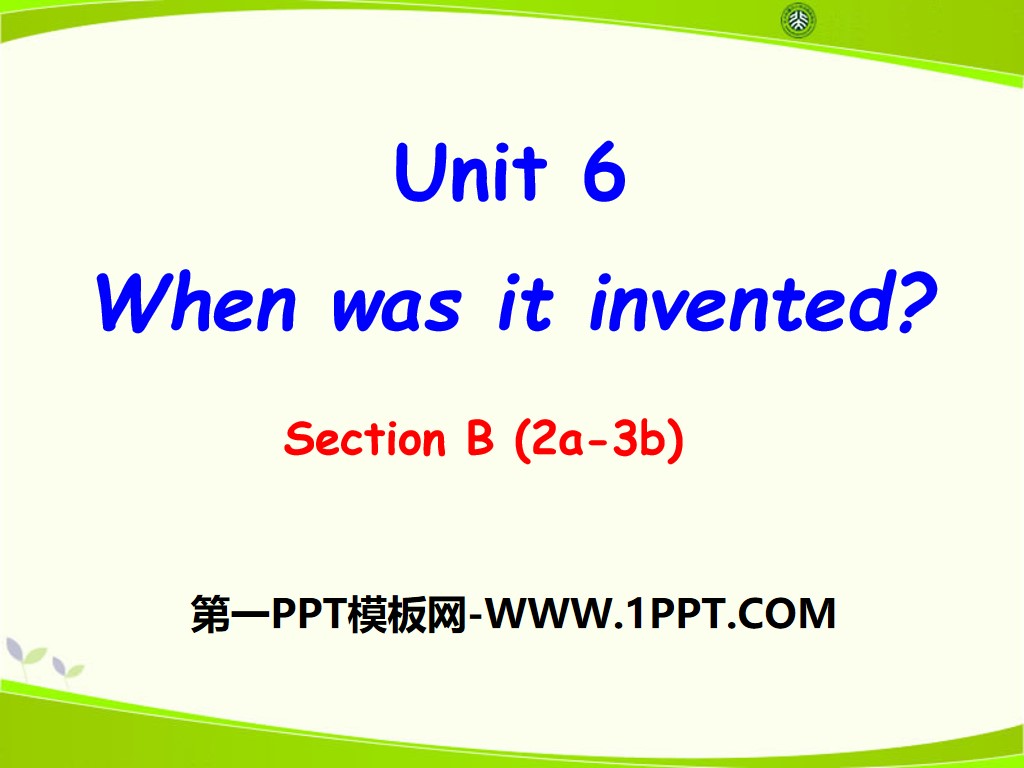 Unit 6

When was it invented?

Section B (2a-3b)

第一PPT模板网-WWW.1PPT.COM